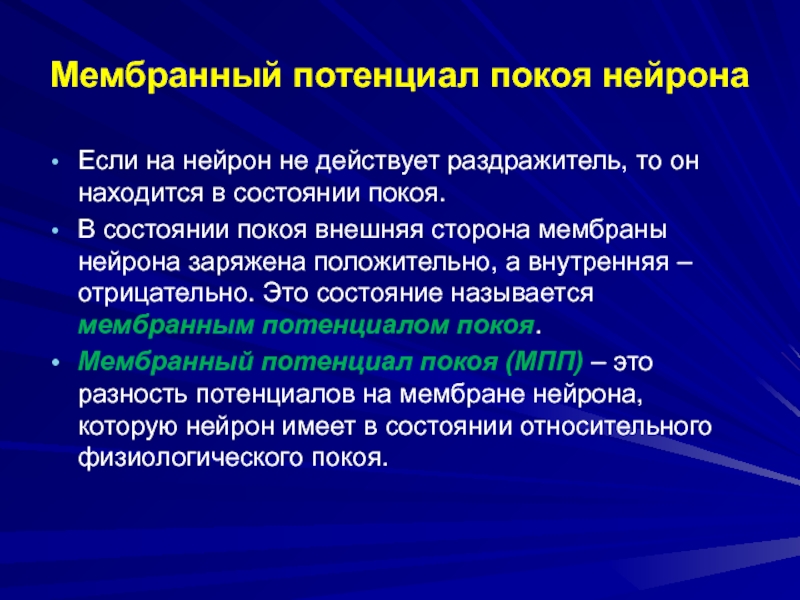 Мембранный потенциал покоя нейрона

• Если на нейрон не действует раздражитель, то он находится в состоянии покоя.
• В состоянии покоя внешняя сторона мембраны нейрона заряжена положительно, а внутренняя – отрицательно. Это состояние называется мембранным потенциалом покоя.
• Мембранный потенциал покоя (МПП) – это разность потенциалов на мембране нейрона, которую нейрон имеет в состоянии относительного физиологического покоя.